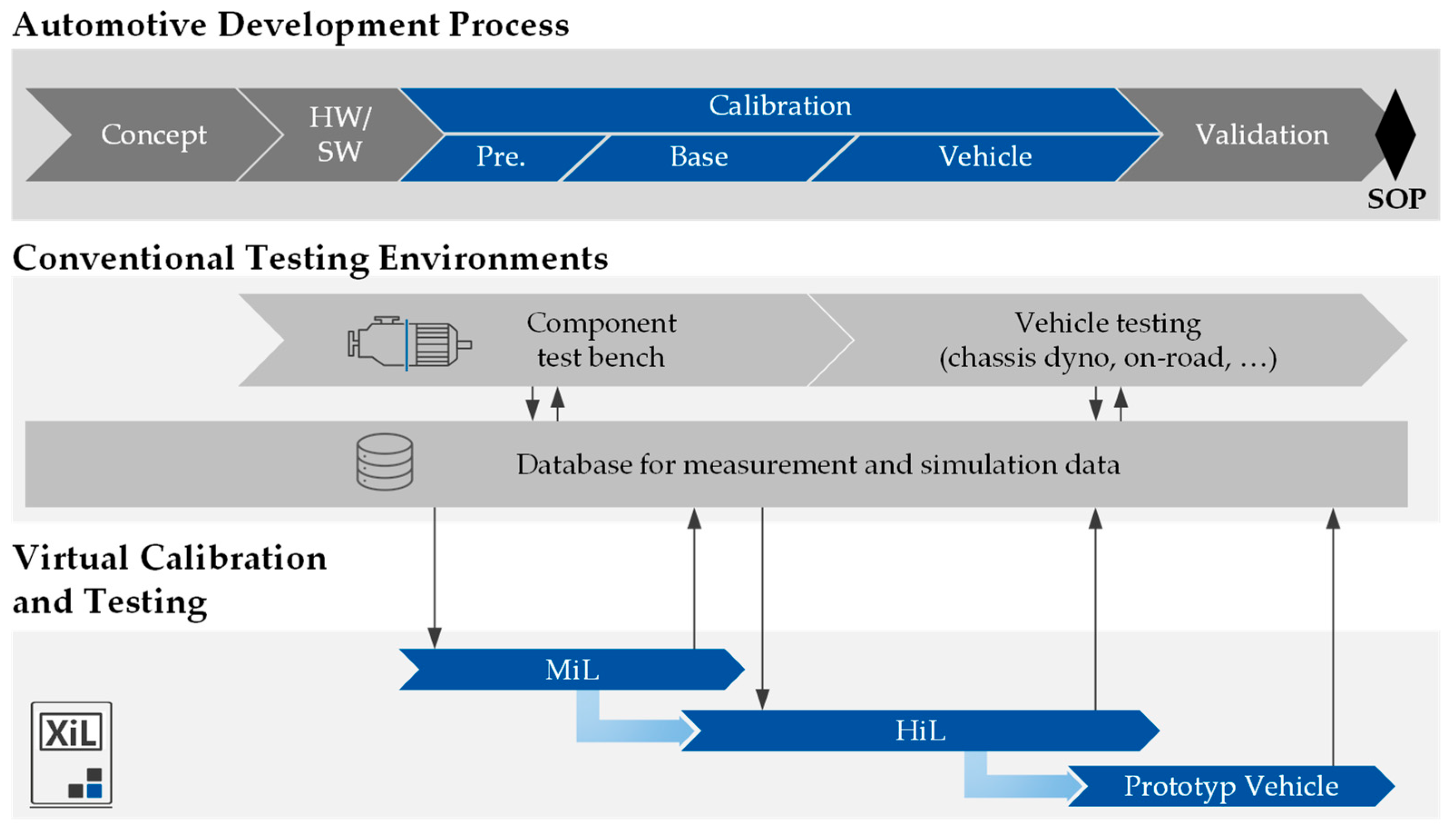 Automotive Development Process

Concept

HW/ SW

Calibration

Pre.

Base

Vehicle

Validation

SOP

Conventional Testing Environments

Component test bench

Vehicle testing (chassis dyno, on-road, …)

Database for measurement and simulation data

Virtual Calibration and Testing

MiL

HiL

Prototyp Vehicle

XiL